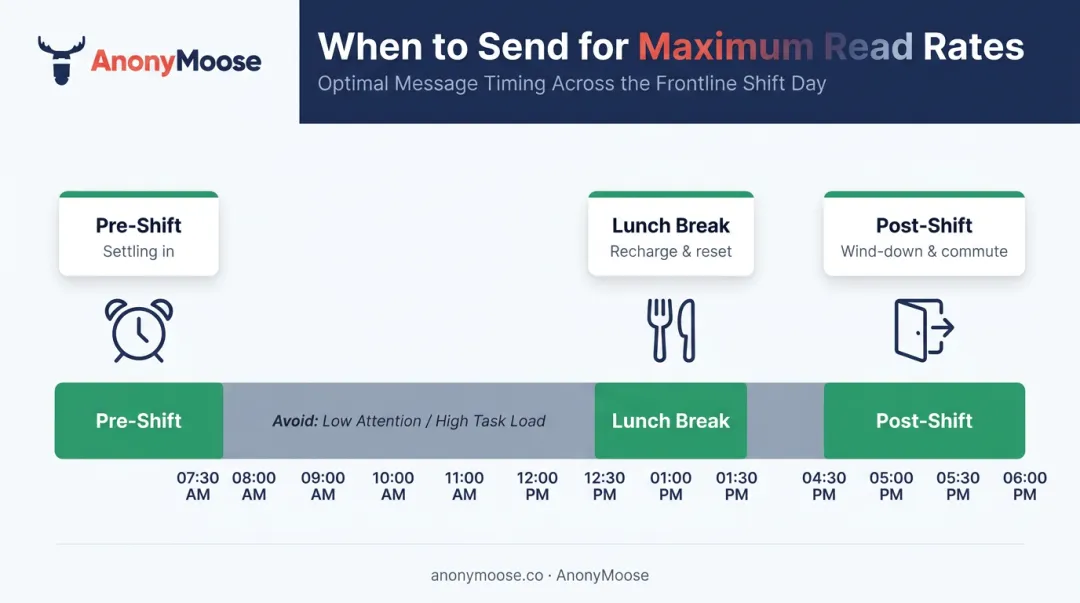 AnonyMoose

When to Send for Maximum Read Rates

Optimal Message Timing Across the Frontline Shift Day

Pre-Shift
Settling in

Lunch Break
Recharge & reset

Post-Shift
Wind-down & commute

Pre-Shift

Avoid: Low Attention / High Task Load

Lunch Break

Post-Shift

07:30 AM
08:00 AM
09:00 AM
10:00 AM
11:00 AM
12:00 PM
12:30 PM
01:00 PM
01:30 PM
04:30 PM
05:00 PM
05:30 PM
06:00 PM

anonymoose.co · AnonyMoose